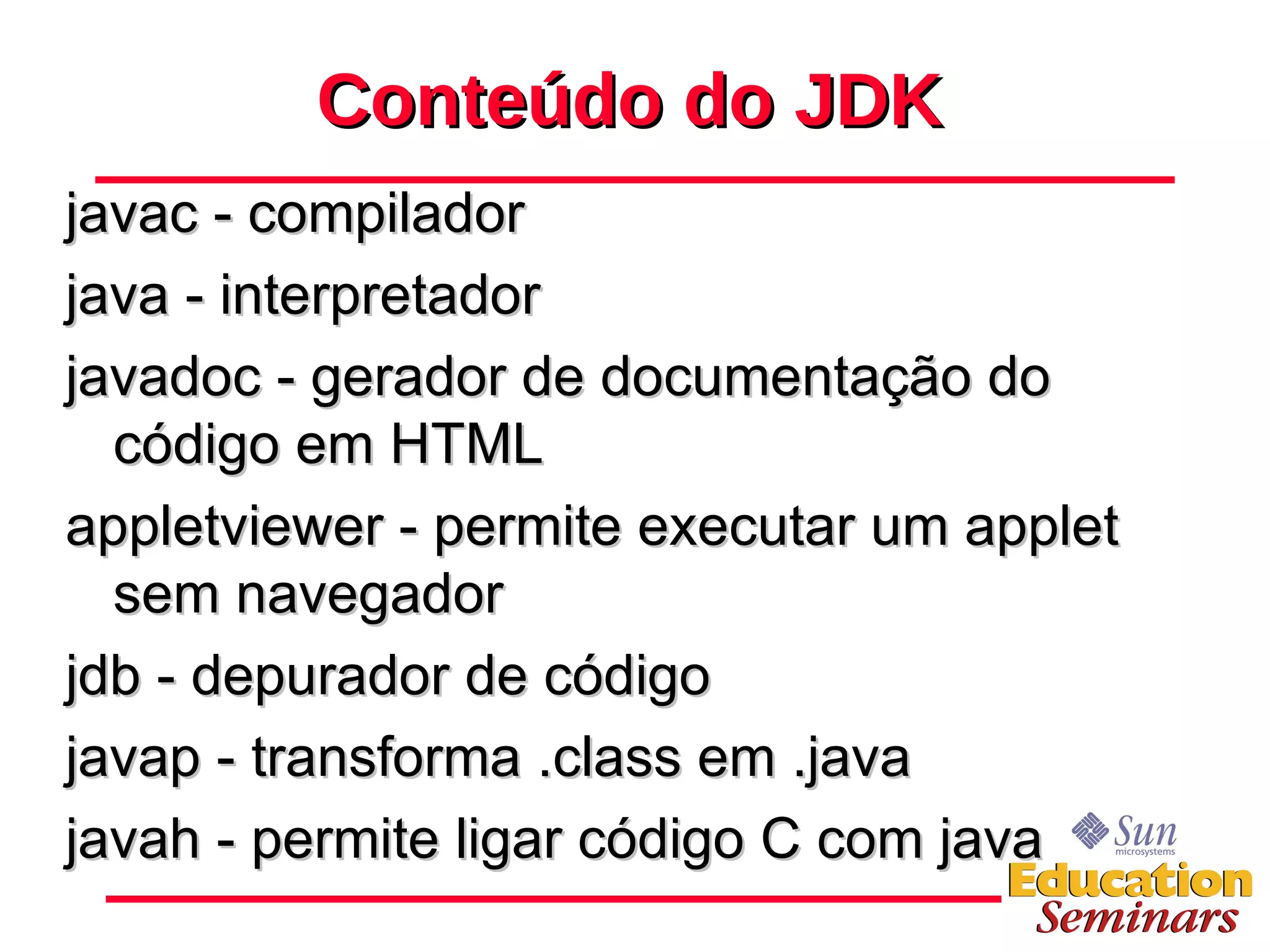 Conteúdo do JDK

javac - compilador

java - interpretador

javadoc - gerador de documentação do código em HTML

appletviewer - permite executar um applet sem navegador

jdb - depurador de código

javap - transforma .class em .java

javah - permite ligar código C com java

Sun microsystems

Education Seminars